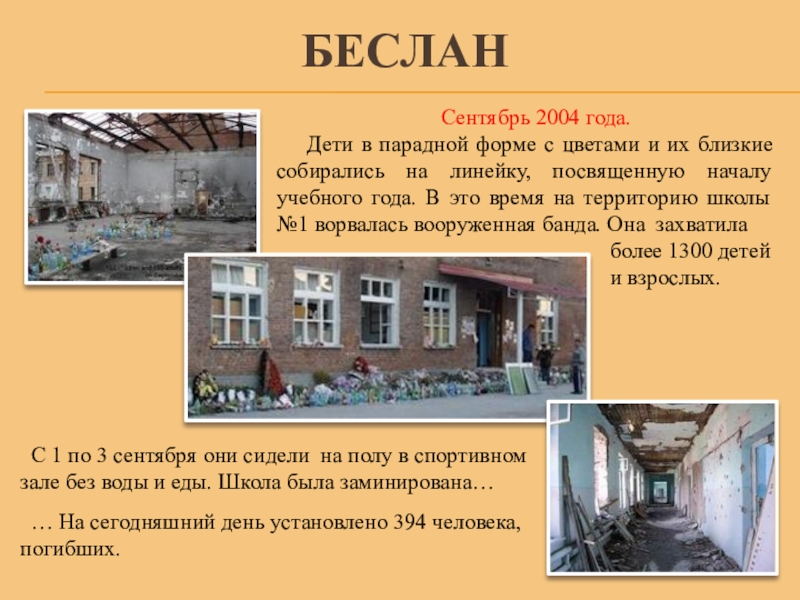 БЕСЛАН

Сентябрь 2004 года.

Дети в парадной форме с цветами и их близкие собирались на линейку, посвященную началу учебного года. В это время на территорию школы №1 ворвалась вооруженная банда. Она захватила более 1300 детей и взрослых.

С 1 по 3 сентября они сидели на полу в спортивном зале без воды и еды. Школа была заминирована…

… На сегодняшний день установлено 394 человека, погибших.